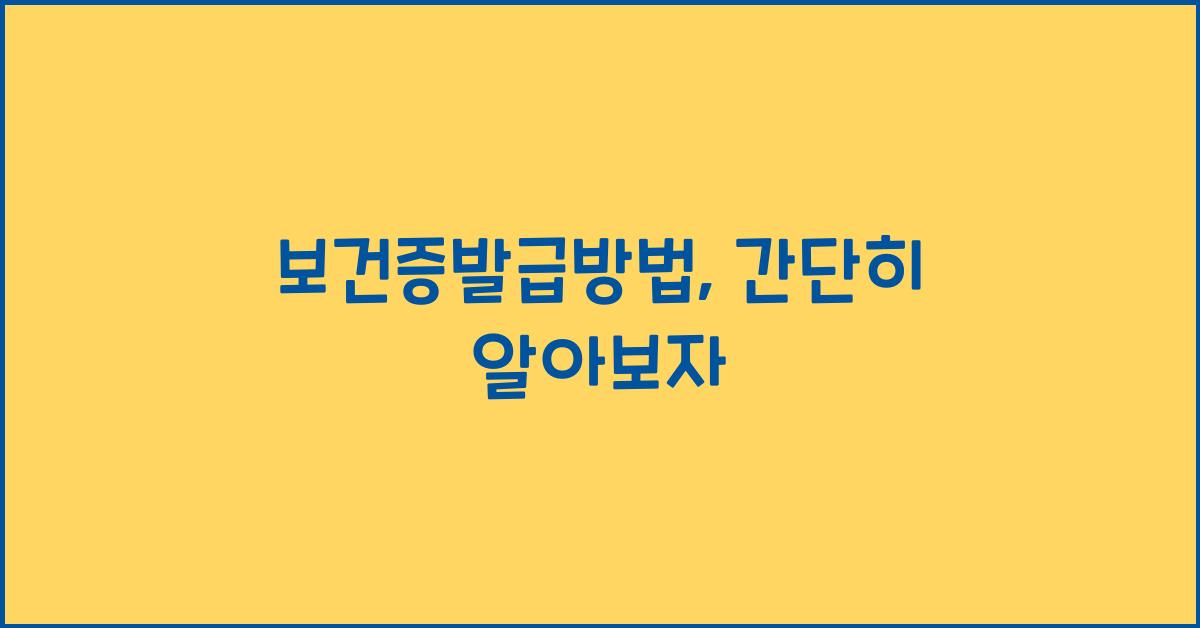 보건증발급방법, 간단히 알아보자